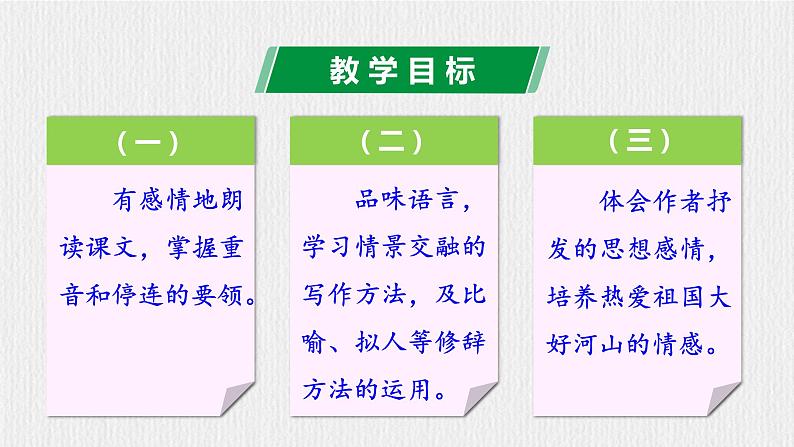 教学目标

（一）

有感情地朗读课文，掌握重音和停连的要领。

（二）

品味语言，学习情景交融的写作方法，及比喻、拟人等修辞方法的运用。

（三）

体会作者抒发的思想感情，培养热爱祖国大好河山的情感。